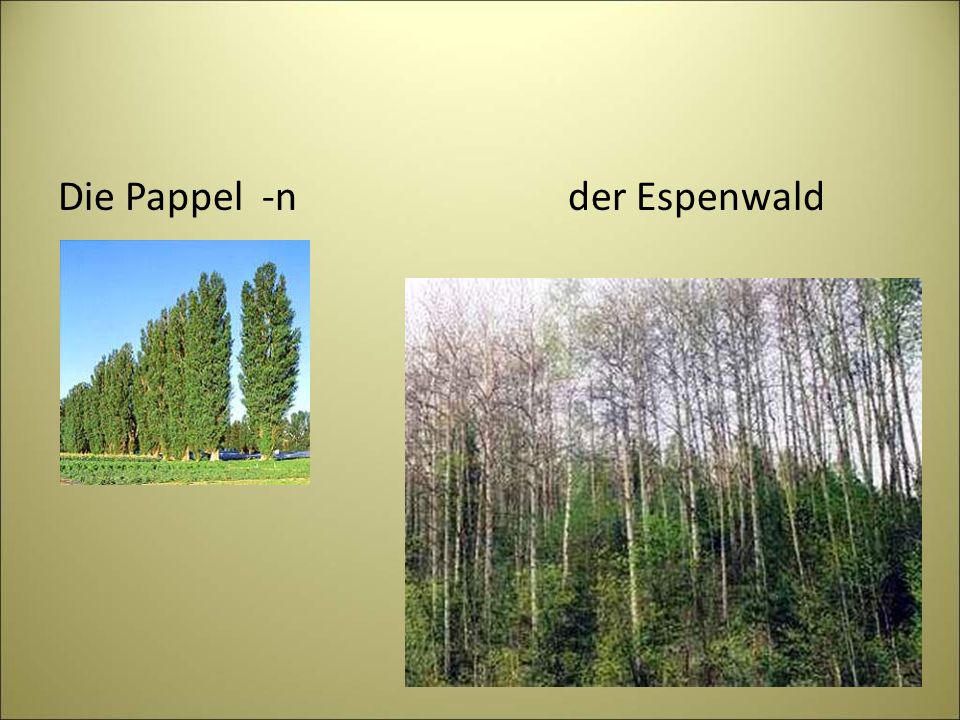 Die Pappel -n

der Espenwald